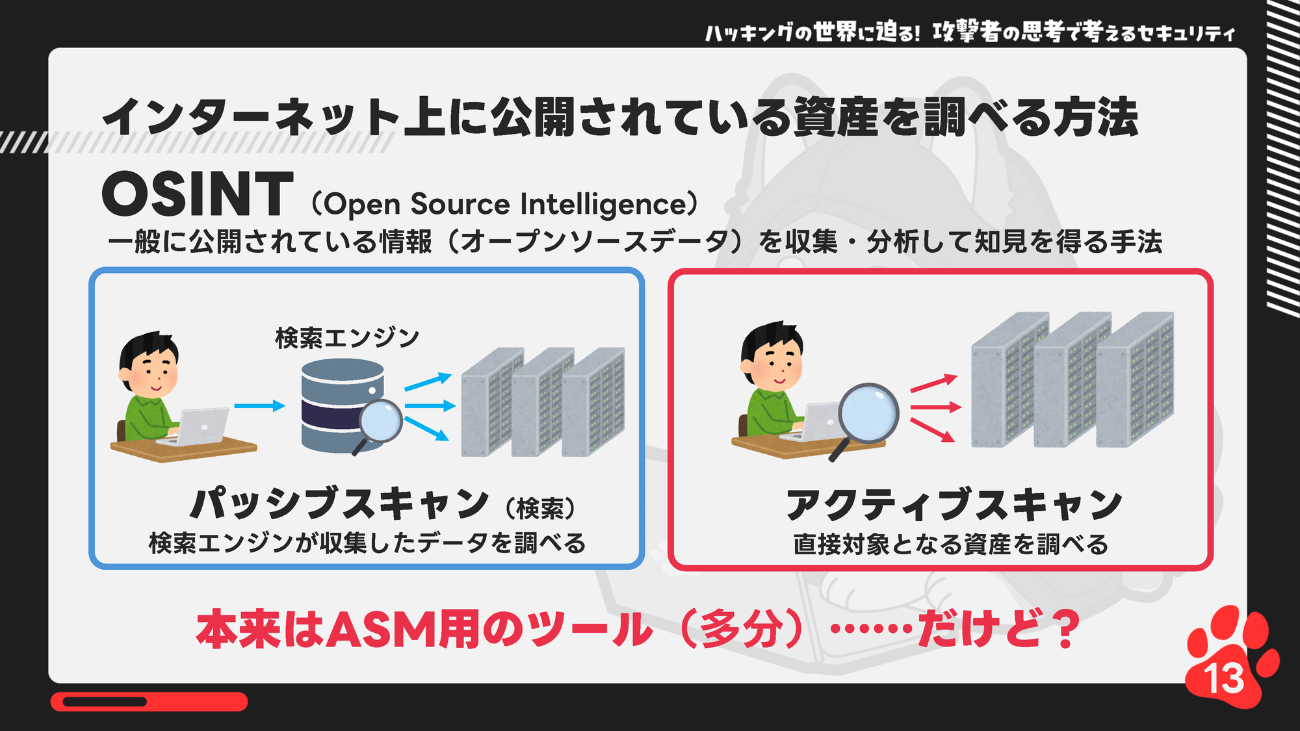 ハッキングの世界に迫る！ 攻撃者の思考で考えるセキュリティ

インターネット上に公開されている資産を調べる方法

OSINT（Open Source Intelligence）

一般に公開されている情報（オープンソースデータ）を収集・分析して知見を得る手法

検索エンジン

パッシブスキャン（検索）
検索エンジンが収集したデータを調べる

アクティブスキャン
直接対象となる資産を調べる

本来はASM用のツール（多分）……だけど？

13